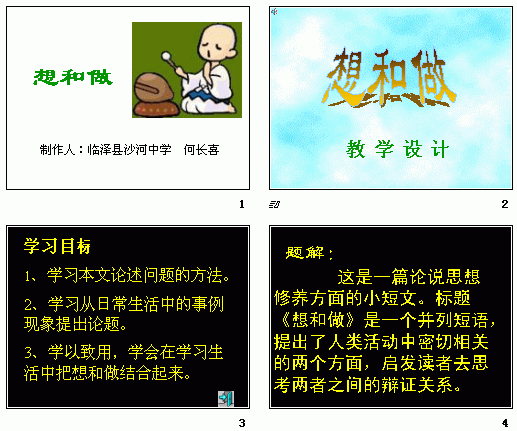 想和做

制作人：临泽县沙河中学 何长喜

1

想和做

教学设计

2

学习目标

1、学习本文论述问题的方法。

2、学习从日常生活中的事例现象提出论题。

3、学以致用，学会在学习生活中把想和做结合起来。

3

题解：

这是一篇论说思想修养方面的小短文。标题《想和做》是一个并列短语，提出了人类活动中密切相关的两个方面，启发读者去思考两者之间的辩证关系。

4